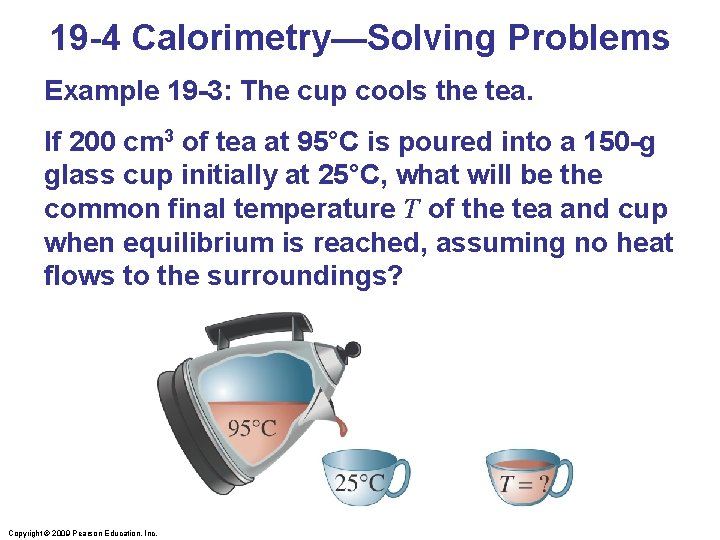 19-4 Calorimetry—Solving Problems

Example 19-3: The cup cools the tea.

If 200 cm$^3$ of tea at 95°C is poured into a 150-g glass cup initially at 25°C, what will be the common final temperature $T$ of the tea and cup when equilibrium is reached, assuming no heat flows to the surroundings?

95°C

25°C

$T = ?$

Copyright © 2009 Pearson Education, Inc.